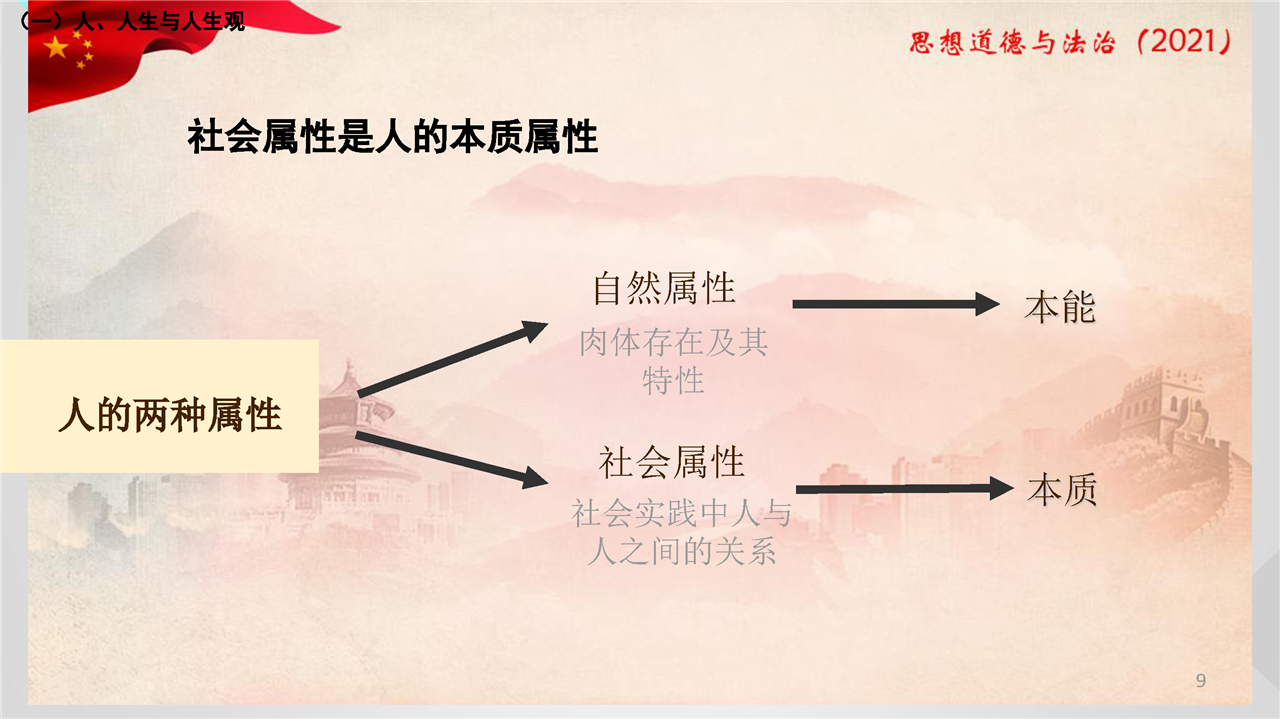 （一）人、人生与人生观

思想道德与法治（2021）

社会属性是人的本质属性

人的两种属性

自然属性
肉体存在及其特性

本能

社会属性
社会实践中人与人之间的关系

本质

9